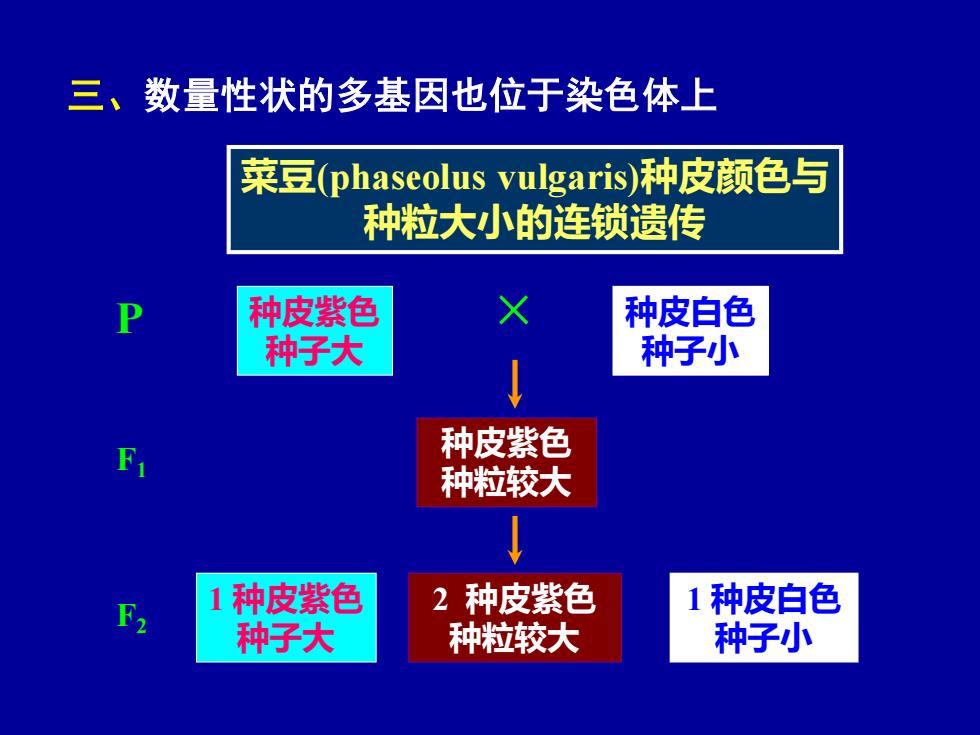 三、数量性状的多基因也位于染色体上

菜豆(phaseolus vulgaris)种皮颜色与种粒大小的连锁遗传

P

种皮紫色
种子大

×

种皮白色
种子小

$F_1$

种皮紫色
种粒较大

$F_2$

1 种皮紫色
种子大

2 种皮紫色
种粒较大

1 种皮白色
种子小